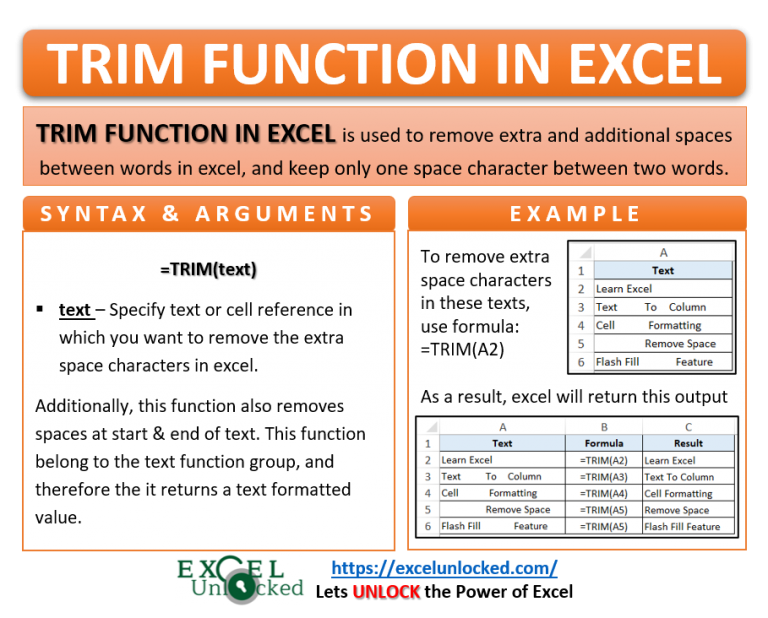 TRIM FUNCTION IN EXCEL

TRIM FUNCTION IN EXCEL is used to remove extra and additional spaces between words in excel, and keep only one space character between two words.

SYNTAX & ARGUMENTS

=TRIM(text)

▪ text – Specify text or cell reference in which you want to remove the extra space characters in excel.

Additionally, this function also removes spaces at start & end of text. This function belong to the text function group, and therefore the it returns a text formatted value.

EXAMPLE

To remove extra space characters in these texts, use formula: =TRIM(A2)

| | A |
|---|---|
| 1 | Text |
| 2 | Learn Excel |
| 3 | Text To Column |
| 4 | Cell Formatting |
| 5 | Remove Space |
| 6 | Flash Fill Feature |

As a result, excel will return this output

| | A | B | C |
|---|---|---|---|
| 1 | Text | Formula | Result |
| 2 | Learn Excel | =TRIM(A2) | Learn Excel |
| 3 | Text To Column | =TRIM(A3) | Text To Column |
| 4 | Cell Formatting | =TRIM(A4) | Cell Formatting |
| 5 | Remove Space | =TRIM(A5) | Remove Space |
| 6 | Flash Fill Feature | =TRIM(A5) | Flash Fill Feature |

EXCEL Unlocked

https://excelunlocked.com/
Lets UNLOCK the Power of Excel